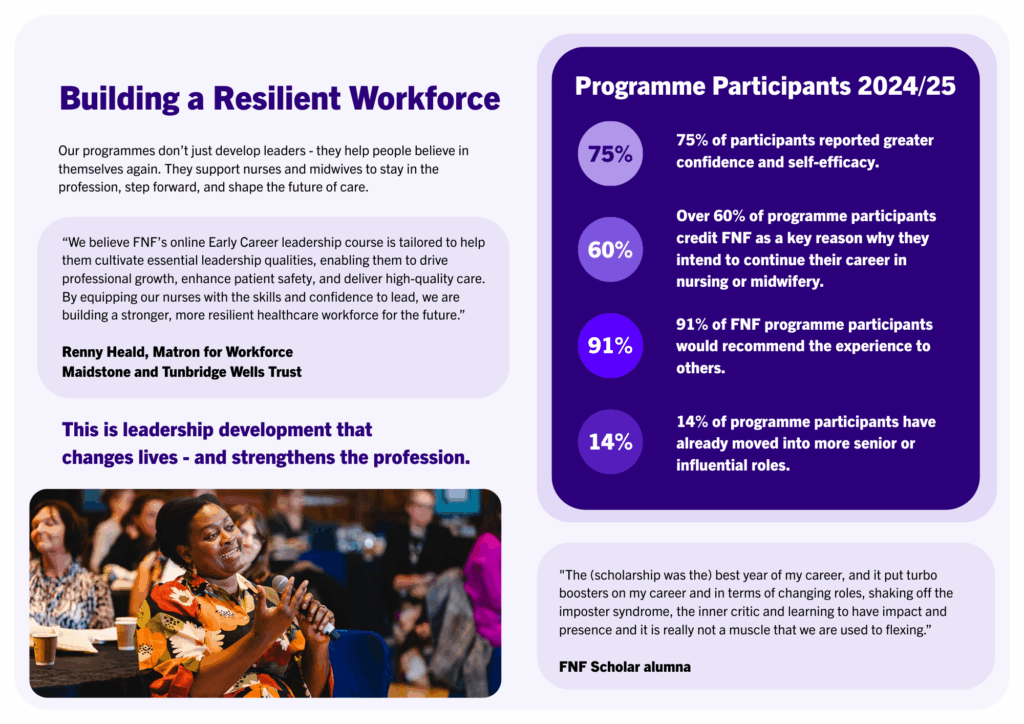 Building a Resilient Workforce

Our programmes don't just develop leaders - they help people believe in themselves again. They support nurses and midwives to stay in the profession, step forward, and shape the future of care.

"We believe FNF's online Early Career leadership course is tailored to help them cultivate essential leadership qualities, enabling them to drive professional growth, enhance patient safety, and deliver high-quality care. By equipping our nurses with the skills and confidence to lead, we are building a stronger, more resilient healthcare workforce for the future."

Renny Heald, Matron for Workforce
Maidstone and Tunbridge Wells Trust

This is leadership development that changes lives - and strengthens the profession.

Programme Participants 2024/25

75%

75% of participants reported greater confidence and self-efficacy.

60%

Over 60% of programme participants credit FNF as a key reason why they intend to continue their career in nursing or midwifery.

91%

91% of FNF programme participants would recommend the experience to others.

14%

14% of programme participants have already moved into more senior or influential roles.

"The (scholarship was the) best year of my career, and it put turbo boosters on my career and in terms of changing roles, shaking off the imposter syndrome, the inner critic and learning to have impact and presence and it is really not a muscle that we are used to flexing."

FNF Scholar alumna